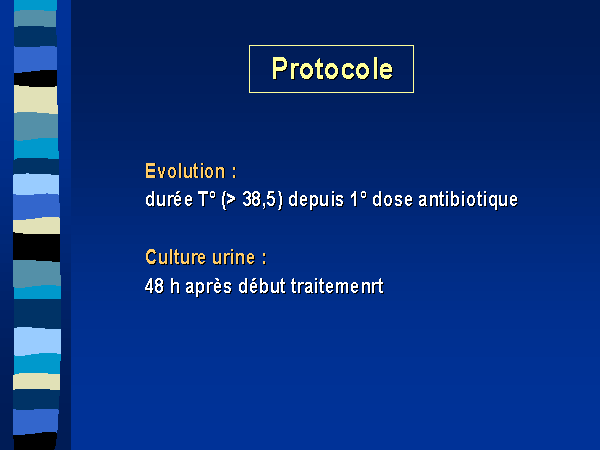 Protocole

Evolution :
durée T° (> 38,5) depuis 1° dose antibiotique

Culture urine :
48 h après début traitemenrt